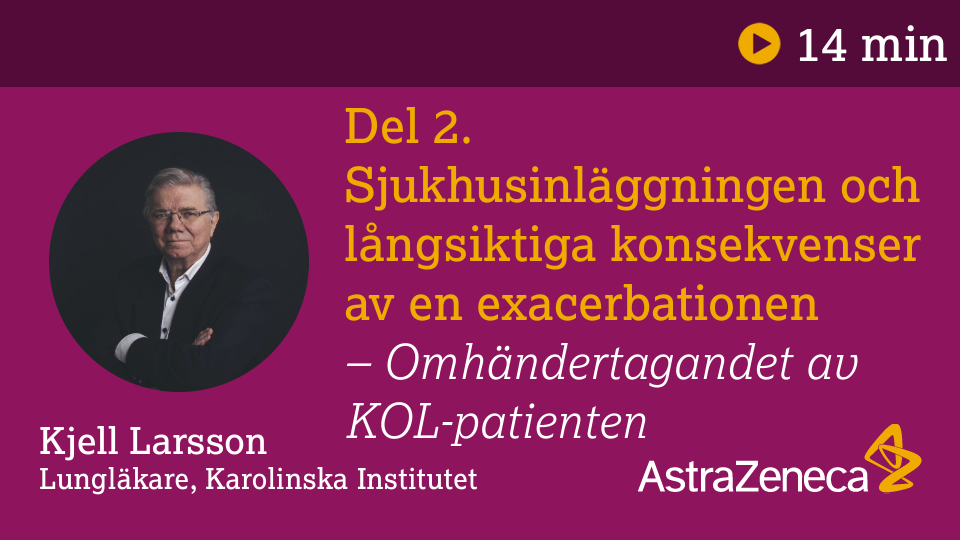 14 min

Del 2.
Sjukhusinläggningen och långsiktiga konsekvenser av en exacerbationen
– Omhändertagandet av KOL-patienten

Kjell Larsson
Lungläkare, Karolinska Institutet

AstraZeneca